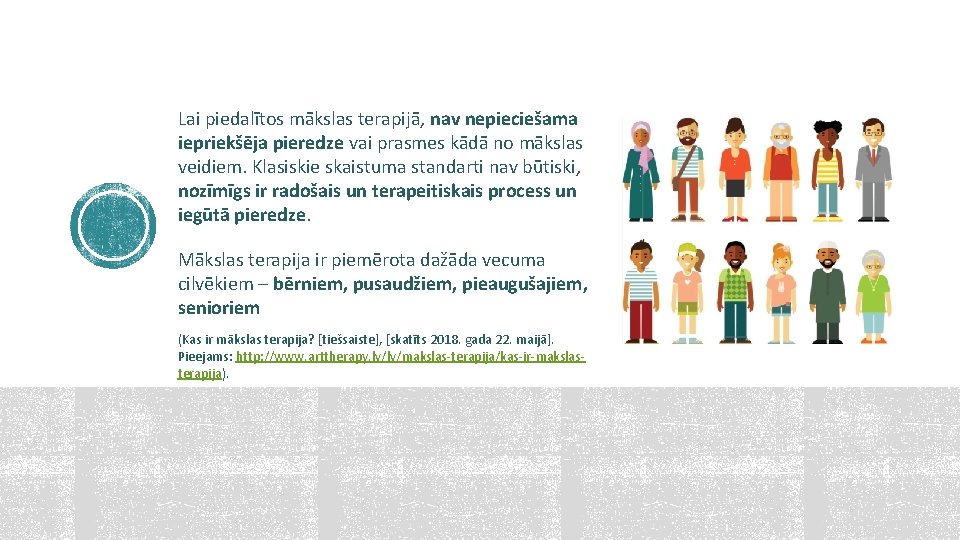 Lai piedalītos mākslas terapijā, nav nepieciešama iepriekšēja pieredze vai prasmes kādā no mākslas veidiem. Klasiskie skaistuma standarti nav būtiski, nozīmīgs ir radošais un terapeitiskais process un iegūtā pieredze.

Mākslas terapija ir piemērota dažāda vecuma cilvēkiem – bērniem, pusaudžiem, pieaugušajiem, senioriem

(Kas ir mākslas terapija? [tiešsaiste], [skatīts 2018. gada 22. maijā]. Pieejams: http://www.arttherapy.lv/lv/makslas-terapija/kas-ir-makslas-terapija).